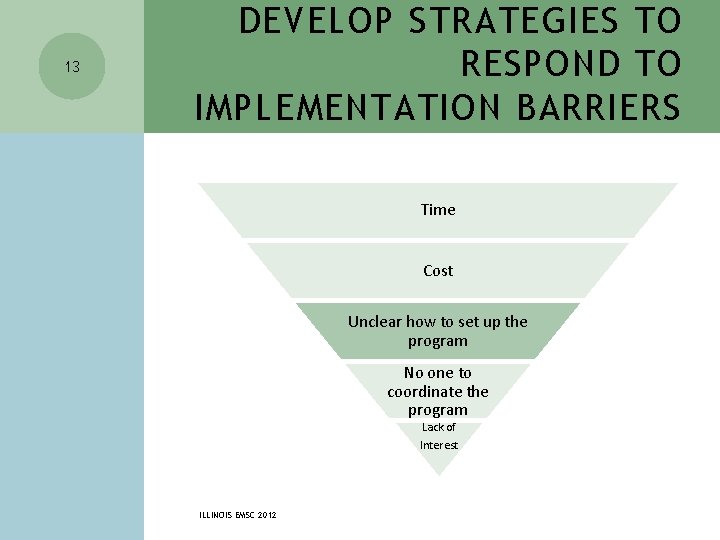 13

DEVELOP STRATEGIES TO RESPOND TO IMPLEMENTATION BARRIERS

Time

Cost

Unclear how to set up the program

No one to coordinate the program

Lack of Interest

ILLINOIS EMSC 2012